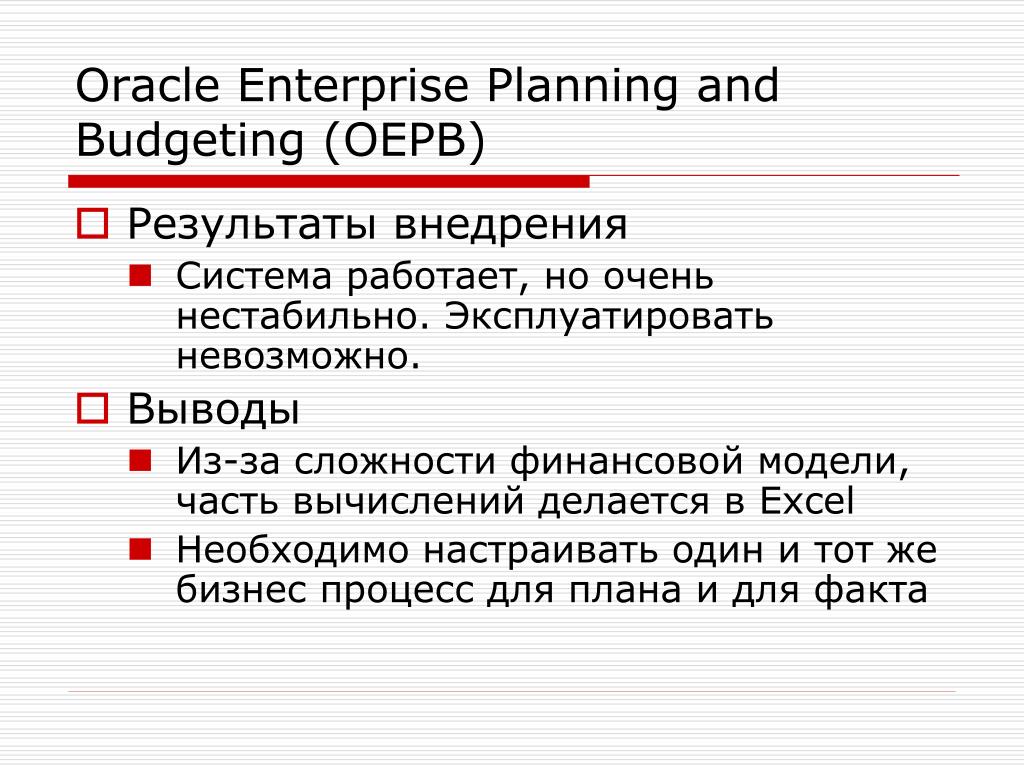 Oracle Enterprise Planning and Budgeting (OEPB)

Результаты внедрения

Система работает, но очень нестабильно. Эксплуатировать невозможно.

Выводы

Из-за сложности финансовой модели, часть вычислений делается в Excel

Необходимо настраивать один и тот же бизнес процесс для плана и для факта